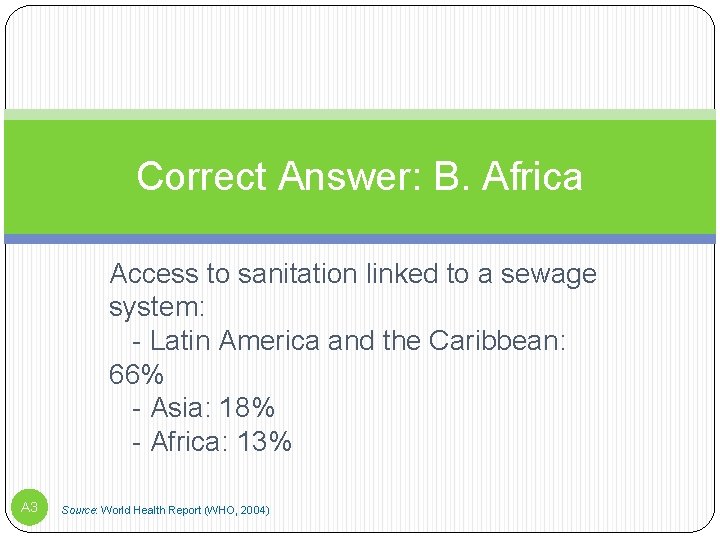 Correct Answer: B. Africa

Access to sanitation linked to a sewage system:
- Latin America and the Caribbean: 66%
- Asia: 18%
- Africa: 13%

A3

Source: World Health Report (WHO, 2004)